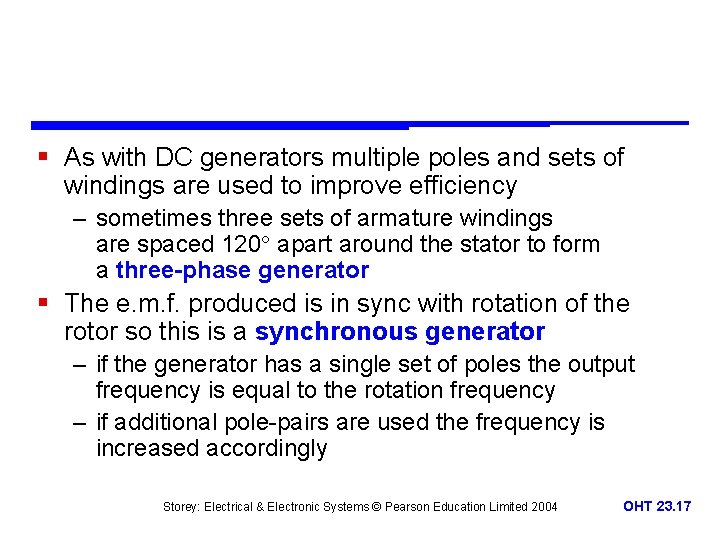 ▪ As with DC generators multiple poles and sets of windings are used to improve efficiency

– sometimes three sets of armature windings are spaced 120° apart around the stator to form a three-phase generator

▪ The e.m.f. produced is in sync with rotation of the rotor so this is a synchronous generator

– if the generator has a single set of poles the output frequency is equal to the rotation frequency

– if additional pole-pairs are used the frequency is increased accordingly

Storey: Electrical & Electronic Systems © Pearson Education Limited 2004

OHT 23.17